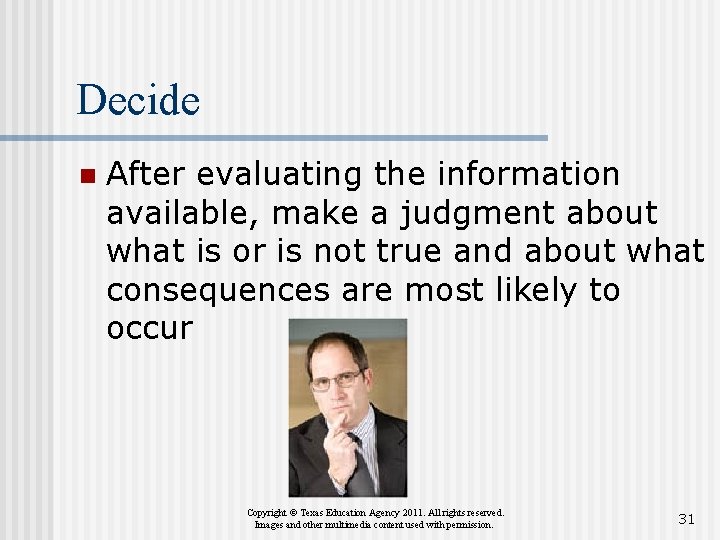 Decide

After evaluating the information available, make a judgment about what is or is not true and about what consequences are most likely to occur

Copyright © Texas Education Agency 2011. All rights reserved.
Images and other multimedia content used with permission.

31